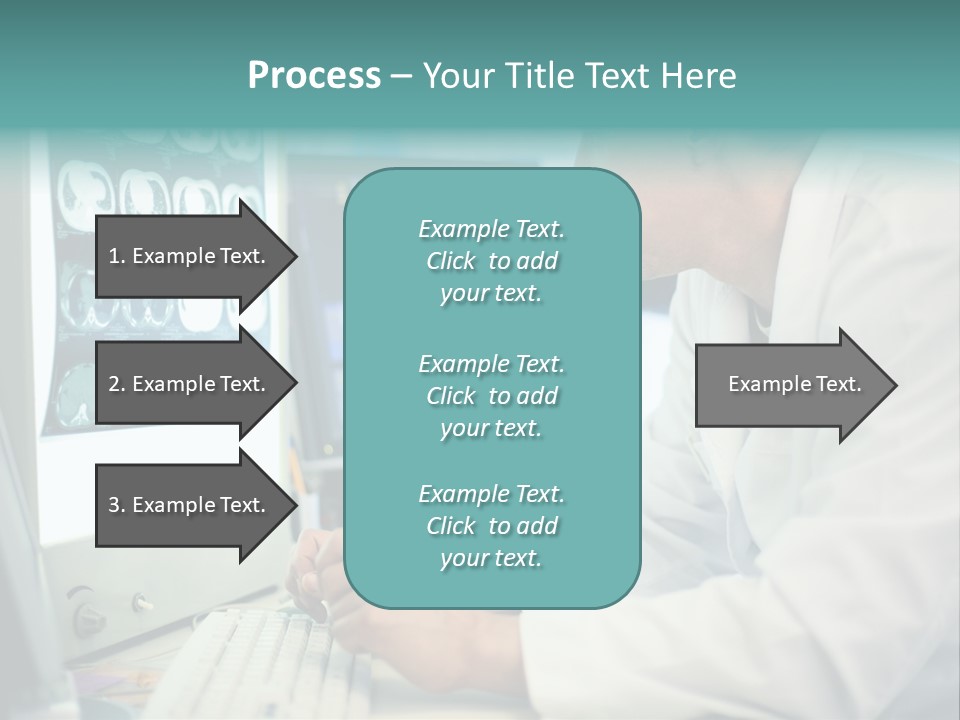 Process – Your Title Text Here

1. Example Text.

2. Example Text.

3. Example Text.

Example Text. Click to add your text.

Example Text. Click to add your text.

Example Text. Click to add your text.

Example Text.